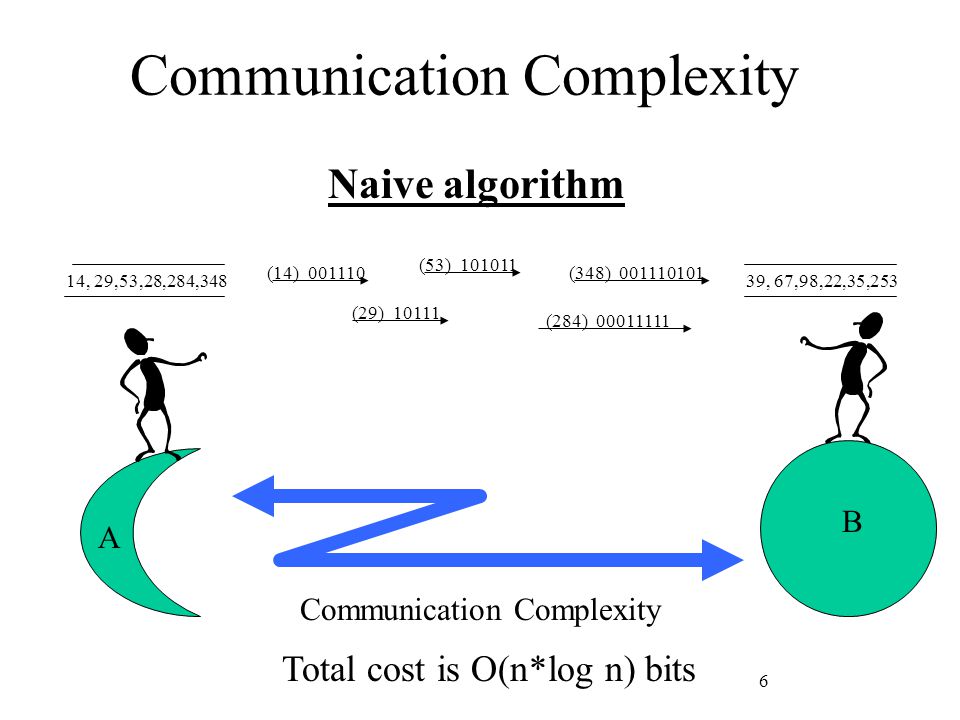 Communication Complexity

Naive algorithm

14, 29,53,28,284,348

(14) 001110

(53) 101011

(29) 10111

(348) 001110101

(284) 00011111

39, 67,98,22,35,253

A

B

Communication Complexity

Total cost is O(n*log n) bits

6